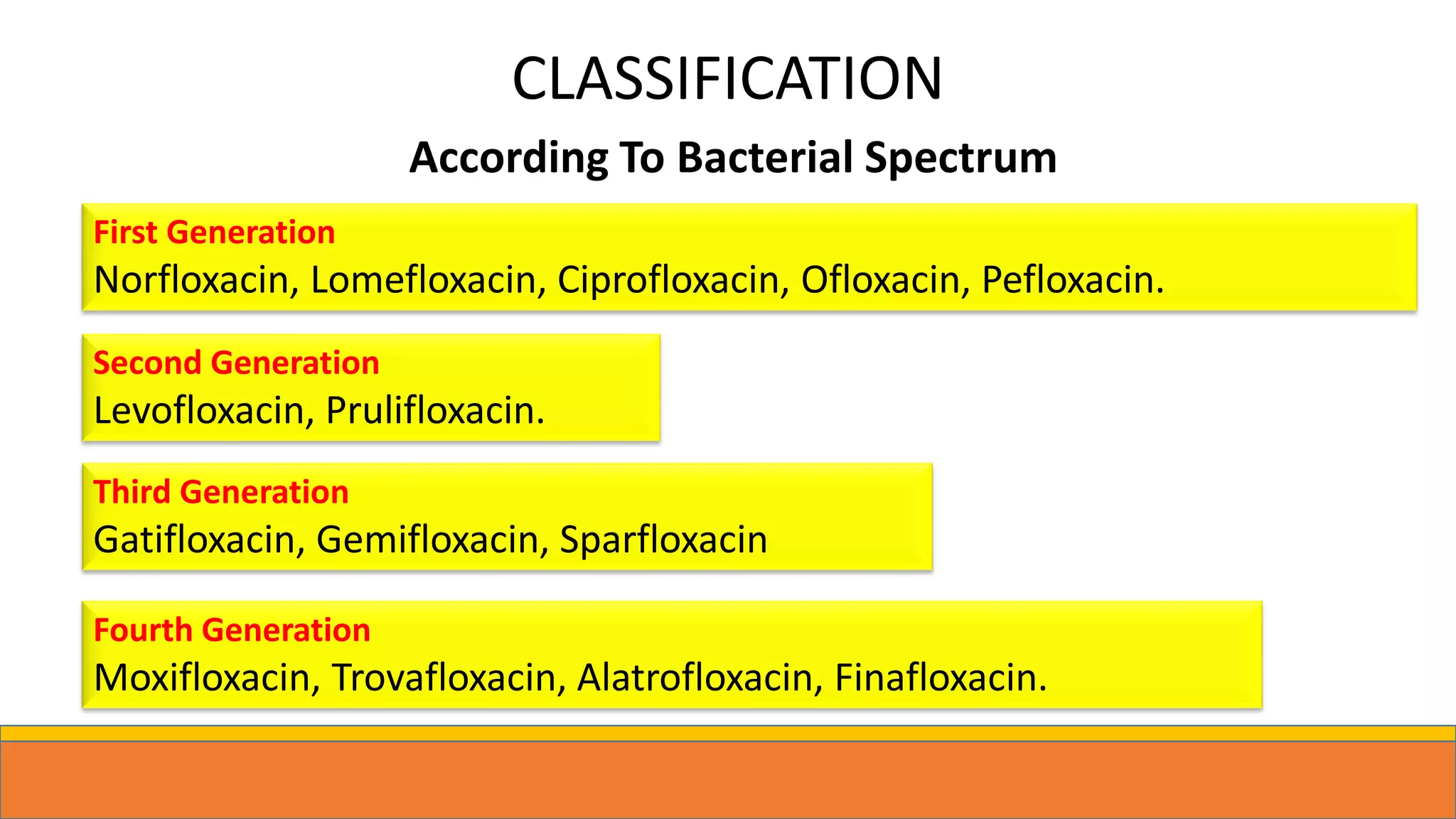 CLASSIFICATION

According To Bacterial Spectrum

First Generation
Norfloxacin, Lomefloxacin, Ciprofloxacin, Ofloxacin, Pefloxacin.

Second Generation
Levofloxacin, Prulifloxacin.

Third Generation
Gatifloxacin, Gemifloxacin, Sparfloxacin

Fourth Generation
Moxifloxacin, Trovafloxacin, Alatrofloxacin, Finafloxacin.